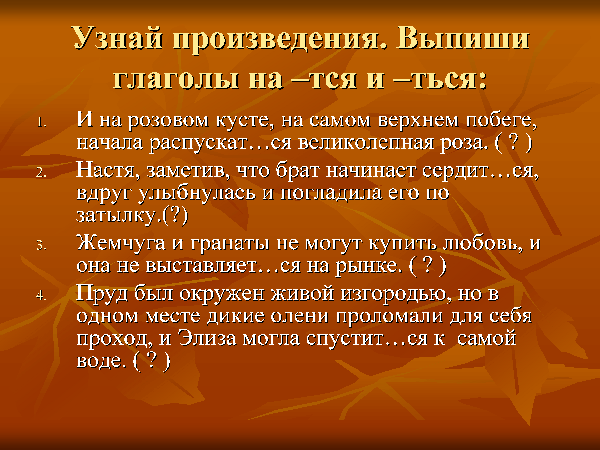 Узнай произведения. Выпиши глаголы на –тся и –ться:

1. И на розовом кусте, на самом верхнем побеге, начала распускат…ся великолепная роза. ( ? )
2. Настя, заметив, что брат начинает сердит…ся, вдруг улыбнулась и погладила его по затылку.(?)
3. Жемчуга и гранаты не могут купить любовь, и она не выставляет…ся на рынке. ( ? )
4. Пруд был окружен живой изгородью, но в одном месте дикие олени проломали для себя проход, и Элиза могла спустит…ся к самой воде. ( ? )